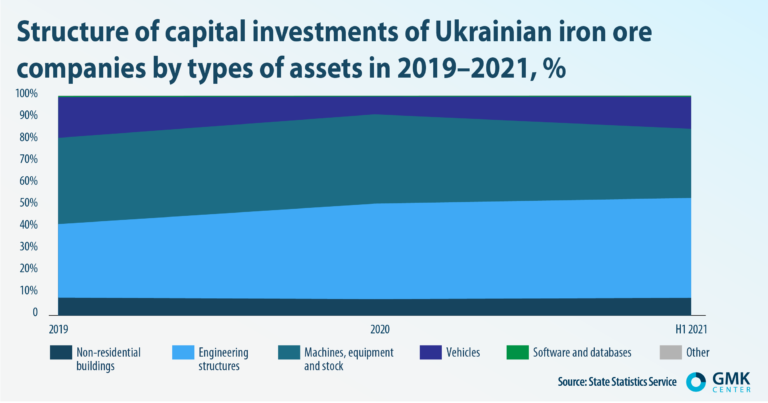 Structure of capital investments of Ukrainian iron ore companies by types of assets in 2019–2021, %

100%
90%
80%
70%
60%
50%
40%
30%
20%
10%
0

2019
2020
H1 2021

Non-residential buildings
Engineering structures
Machines, equipment and stock
Vehicles
Software and databases
Other

Source: State Statistics Service

GMK CENTER